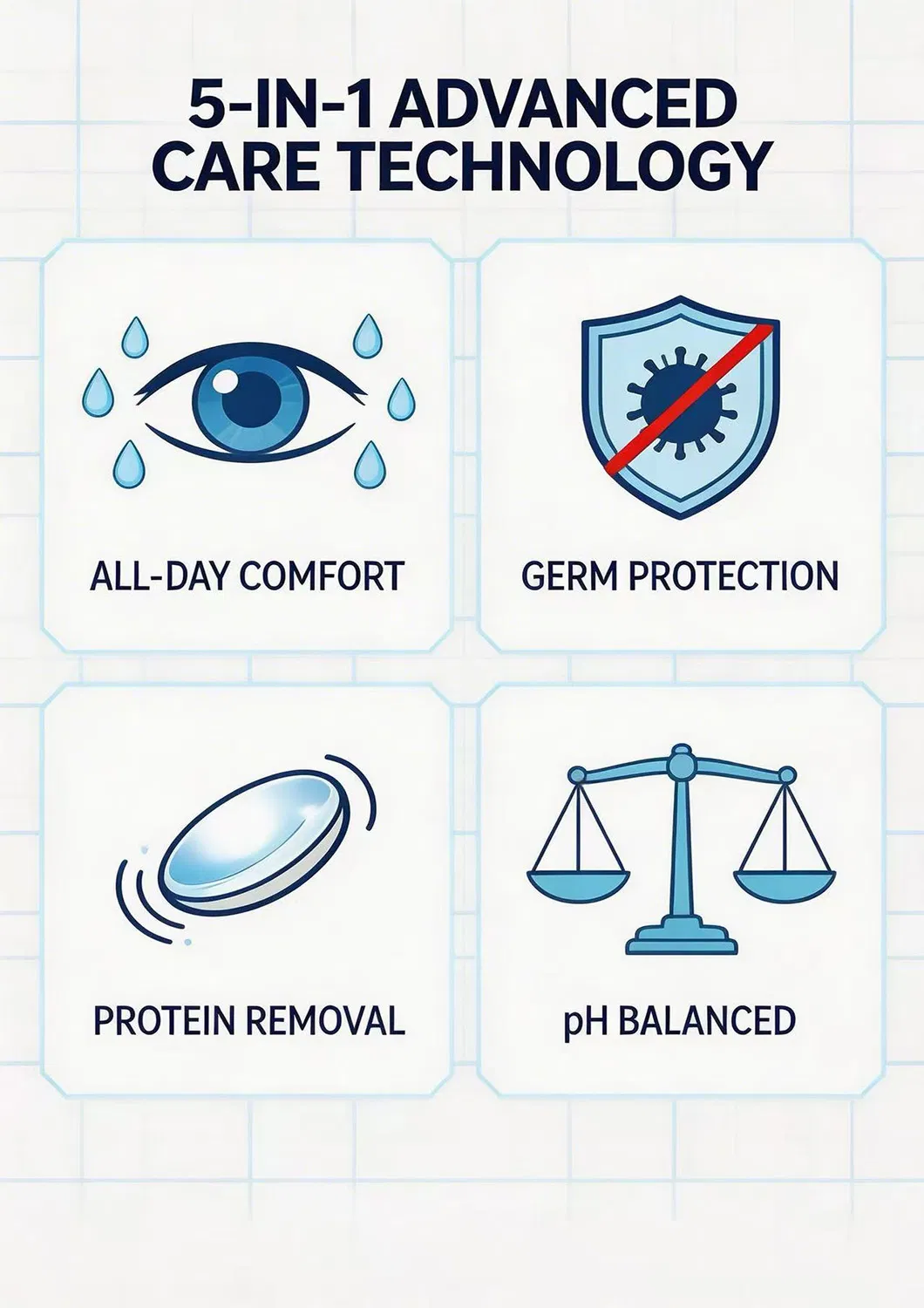 5-IN-1 ADVANCED CARE TECHNOLOGY

ALL-DAY COMFORT

GERM PROTECTION

PROTEIN REMOVAL

pH BALANCED